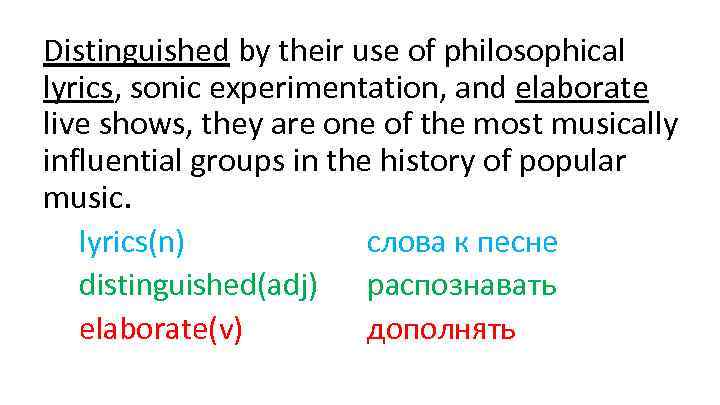 Distinguished by their use of philosophical lyrics, sonic experimentation, and elaborate live shows, they are one of the most musically influential groups in the history of popular music.

lyrics(n) слова к песне
distinguished(adj) распознавать
elaborate(v) дополнять